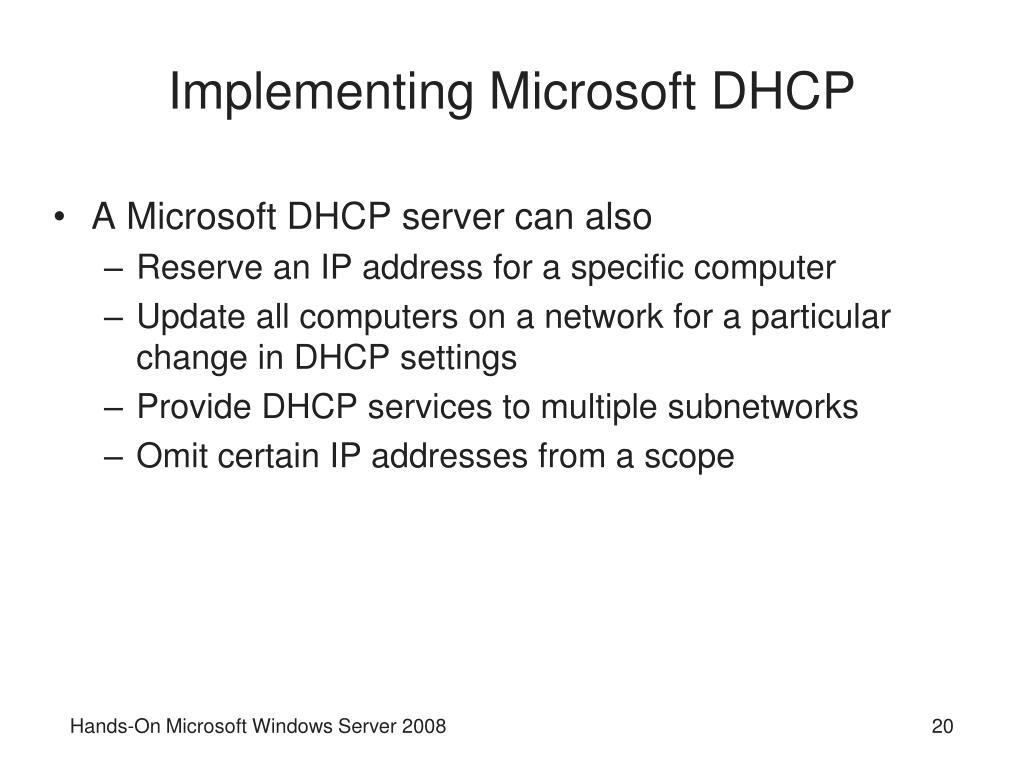 Implementing Microsoft DHCP

• A Microsoft DHCP server can also
– Reserve an IP address for a specific computer
– Update all computers on a network for a particular change in DHCP settings
– Provide DHCP services to multiple subnetworks
– Omit certain IP addresses from a scope

Hands-On Microsoft Windows Server 2008

20